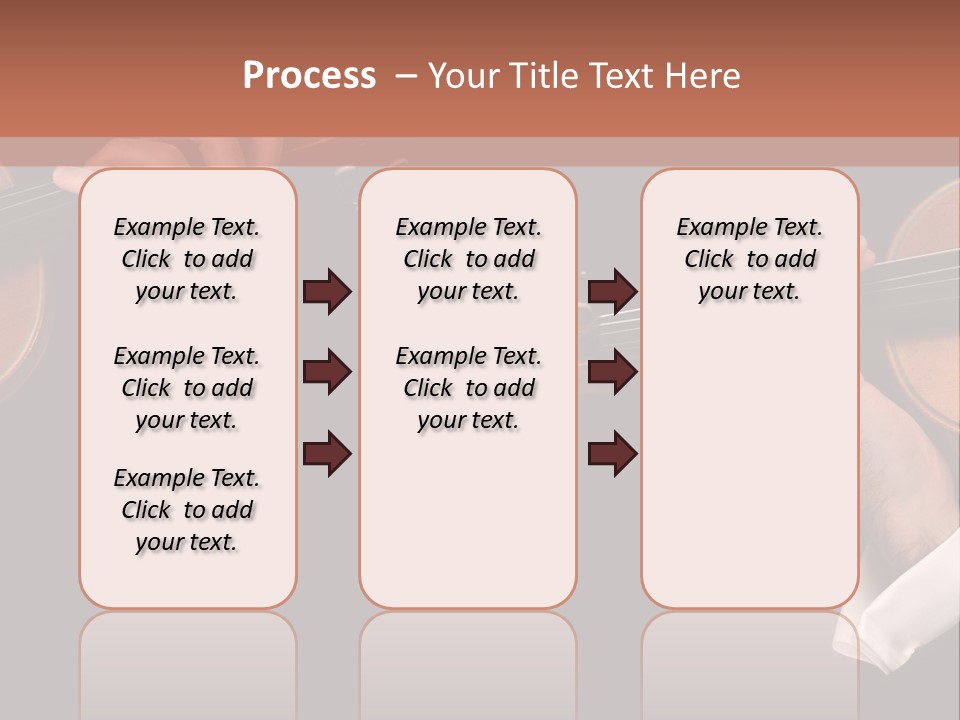 Process – Your Title Text Here

Example Text. Click to add your text.

Example Text. Click to add your text.

Example Text. Click to add your text.

Example Text. Click to add your text.

Example Text. Click to add your text.

Example Text. Click to add your text.